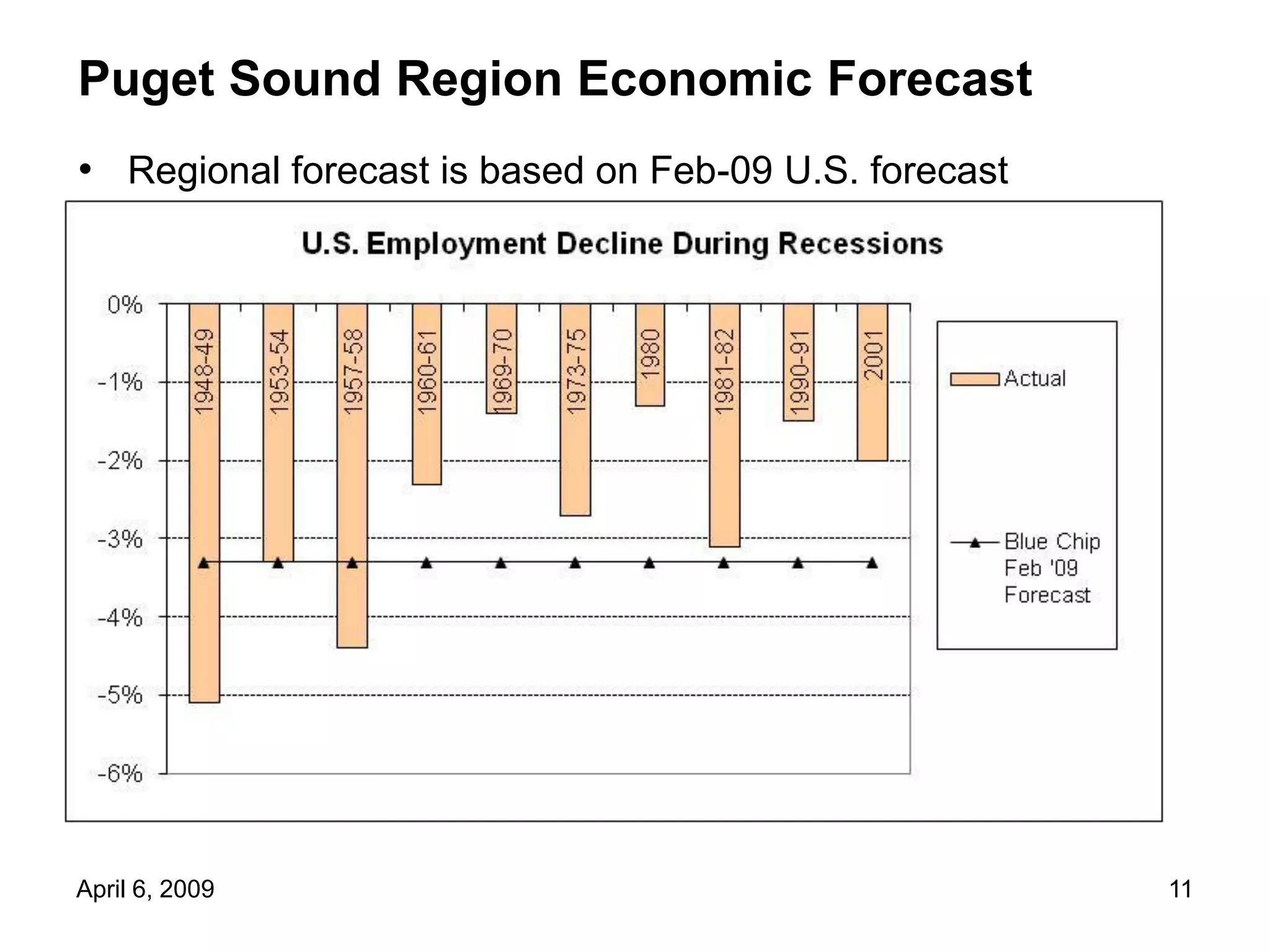 Puget Sound Region Economic Forecast

• Regional forecast is based on Feb-09 U.S. forecast

U.S. Employment Decline During Recessions

0%
-1%
-2%
-3%
-4%
-5%
-6%

1948-49
1953-54
1957-58
1960-61
1969-70
1973-75
1980
1981-82
1990-91
2001

Actual

Blue Chip Feb '09 Forecast

April 6, 2009

11